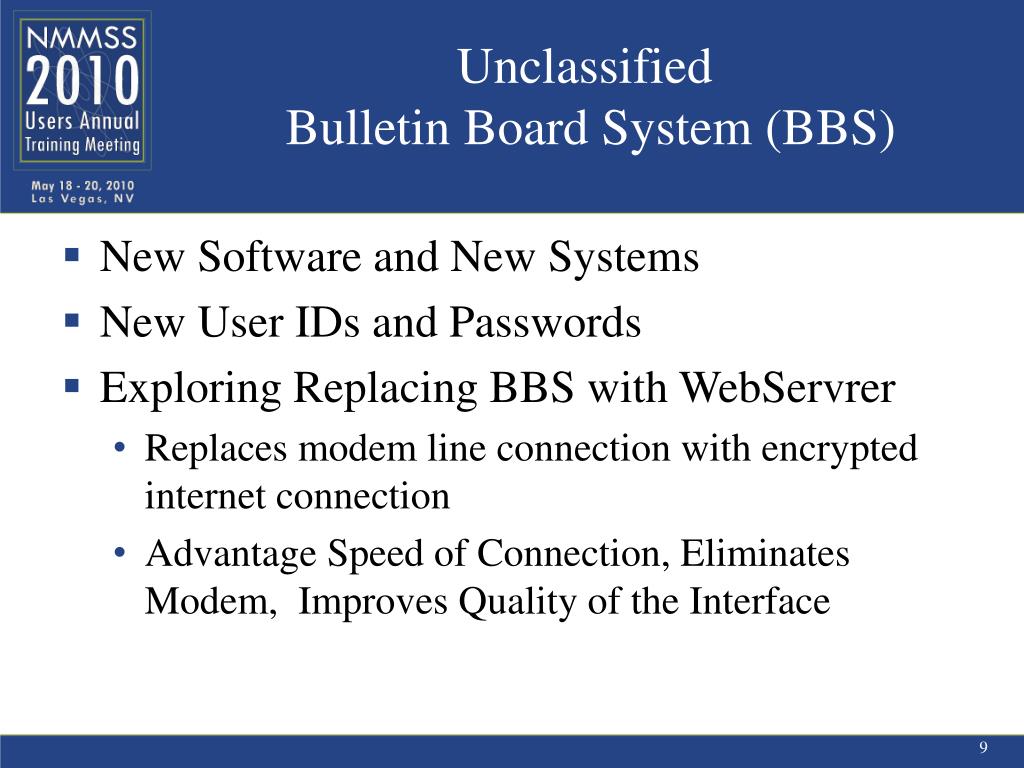 NMMSS 2010 Users Annual Training Meeting
May 18 - 20, 2010 Las Vegas, NV

Unclassified
Bulletin Board System (BBS)

▪ New Software and New Systems
▪ New User IDs and Passwords
▪ Exploring Replacing BBS with WebServrer
• Replaces modem line connection with encrypted internet connection
• Advantage Speed of Connection, Eliminates Modem, Improves Quality of the Interface

9